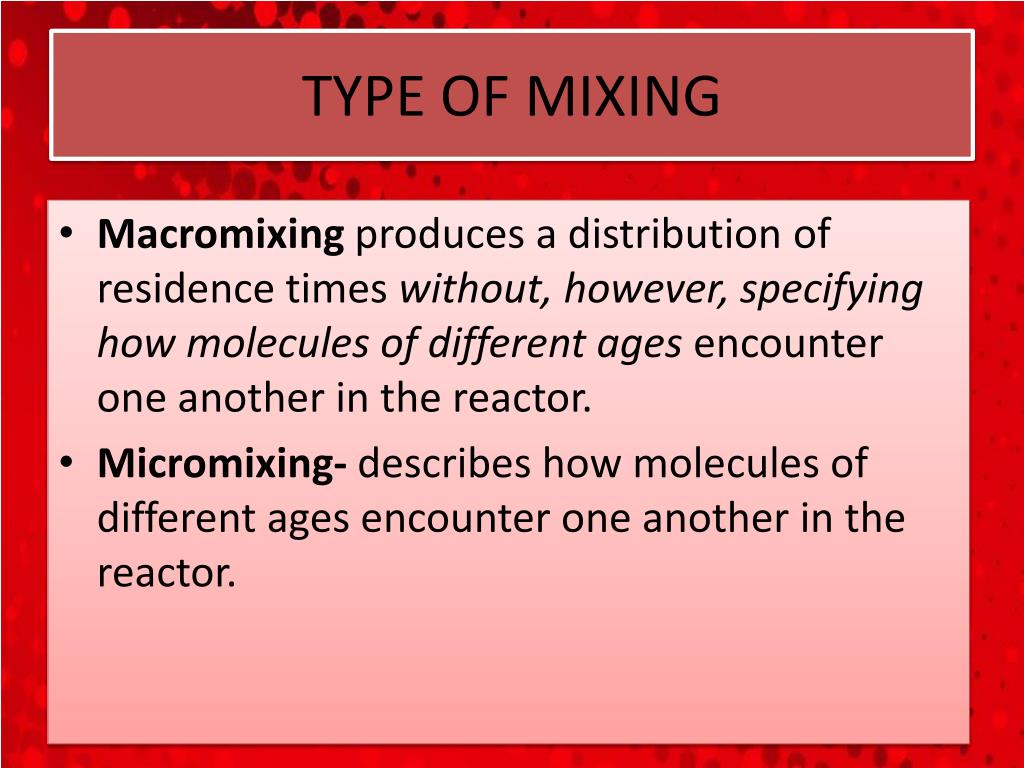 TYPE OF MIXING

• Macromixing produces a distribution of residence times without, however, specifying how molecules of different ages encounter one another in the reactor.
• Micromixing- describes how molecules of different ages encounter one another in the reactor.